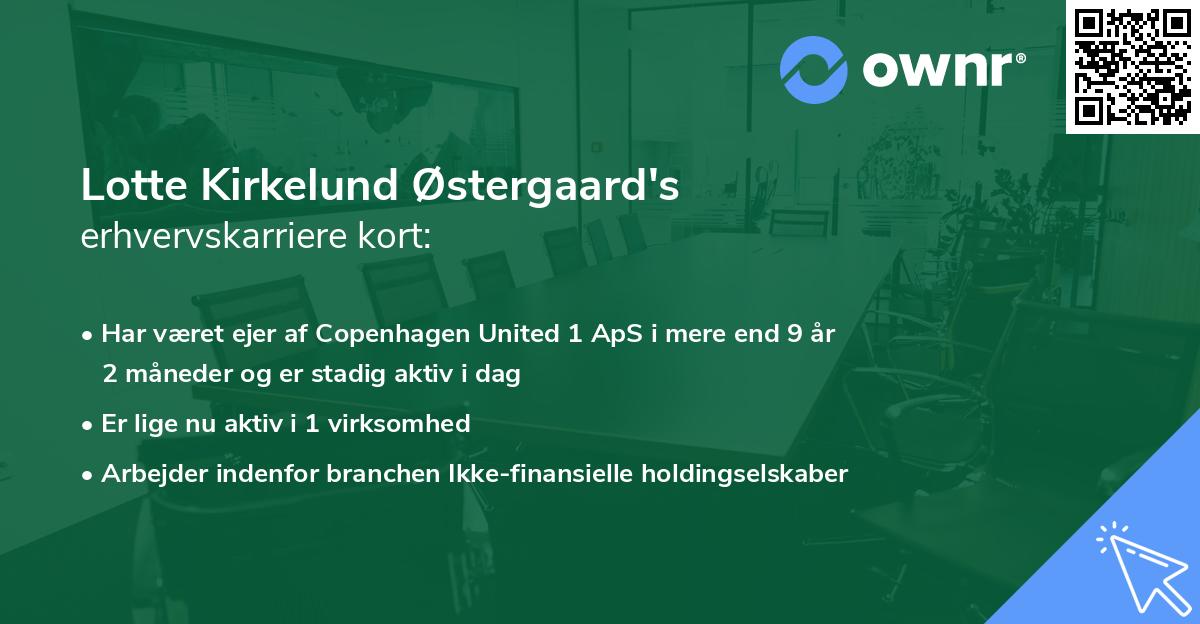 ownr®

Lotte Kirkelund Østergaard's
erhvervskarriere kort:

• Har været ejer af Copenhagen United 1 ApS i mere end 9 år 2 måneder og er stadig aktiv i dag
• Er lige nu aktiv i 1 virksomhed
• Arbejder indenfor branchen Ikke-finansielle holdingselskaber